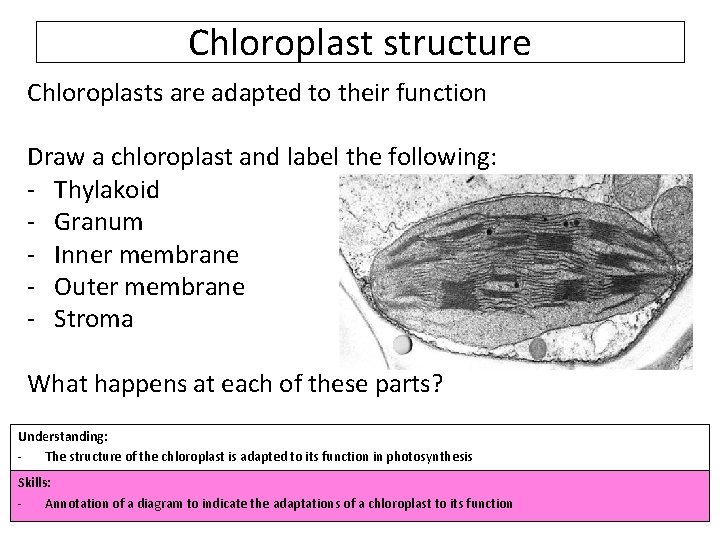 Chloroplast structure

Chloroplasts are adapted to their function

Draw a chloroplast and label the following:
- Thylakoid
- Granum
- Inner membrane
- Outer membrane
- Stroma

What happens at each of these parts?

Understanding:
- The structure of the chloroplast is adapted to its function in photosynthesis

Skills:
- Annotation of a diagram to indicate the adaptations of a chloroplast to its function